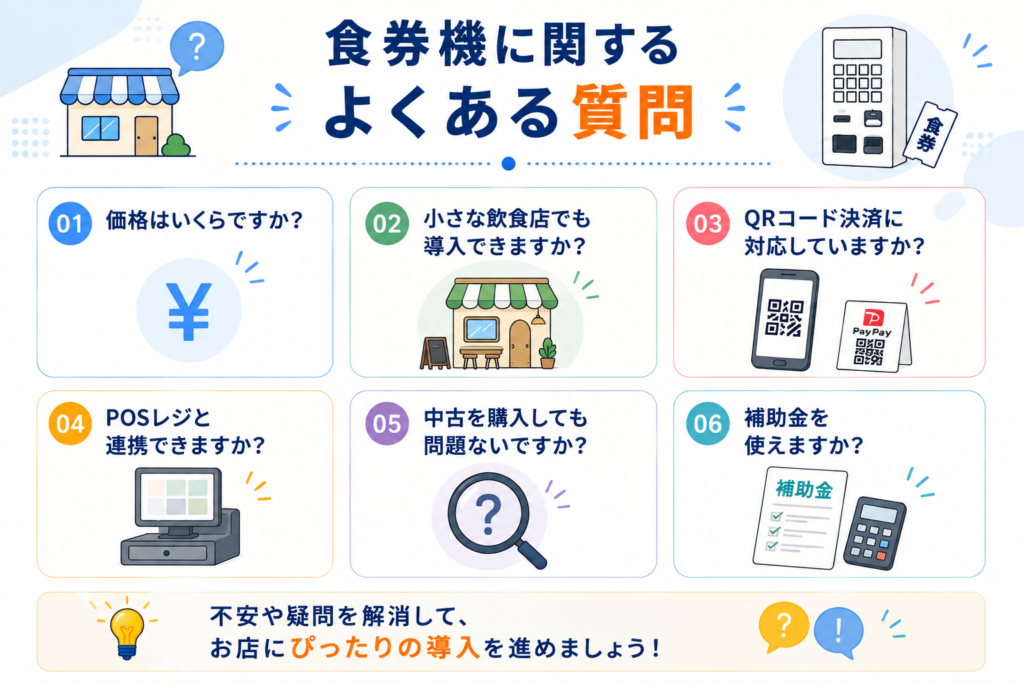 ?

食券機に関する
よくある質問

食券

01 価格はいくらですか？

¥

02 小さな飲食店でも導入できますか？

03 QRコード決済に対応していますか？

PayPay

04 POSレジと連携できますか？

05 中古を購入しても問題ないですか？

?

06 補助金を使えますか？

補助金

不安や疑問を解消して、
お店にぴったりの導入を進めましょう！

?

!